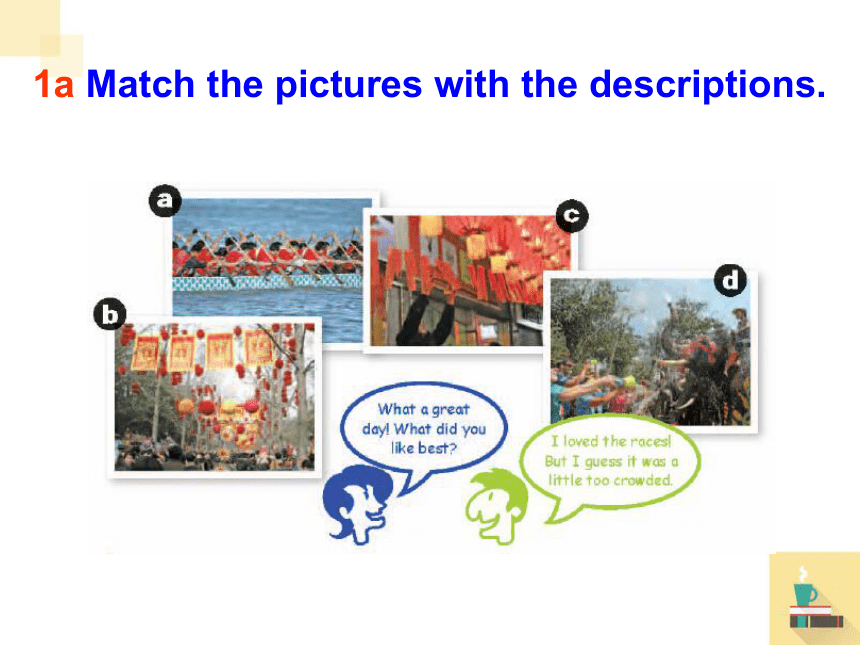 1a Match the pictures with the descriptions.

a

c

b

d

What a great day! What did you like best?

I loved the races! But I guess it was a little too crowded.